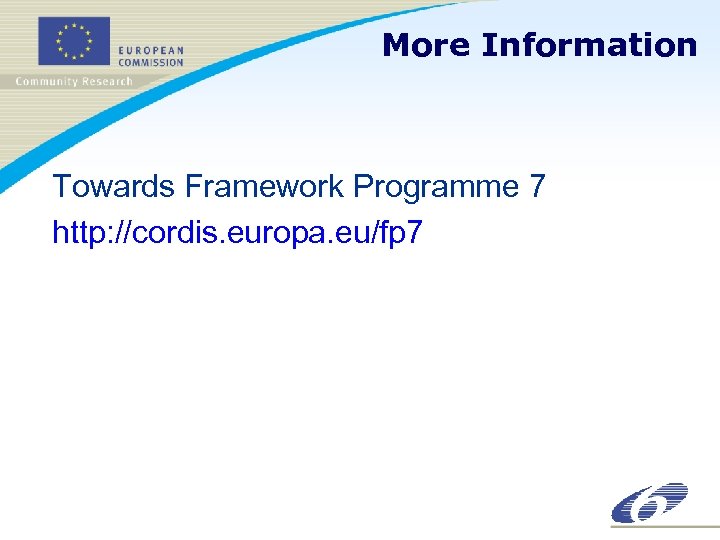 EUROPEAN COMMISSION
Community Research

More Information

Towards Framework Programme 7
http://cordis.europa.eu/fp7

6